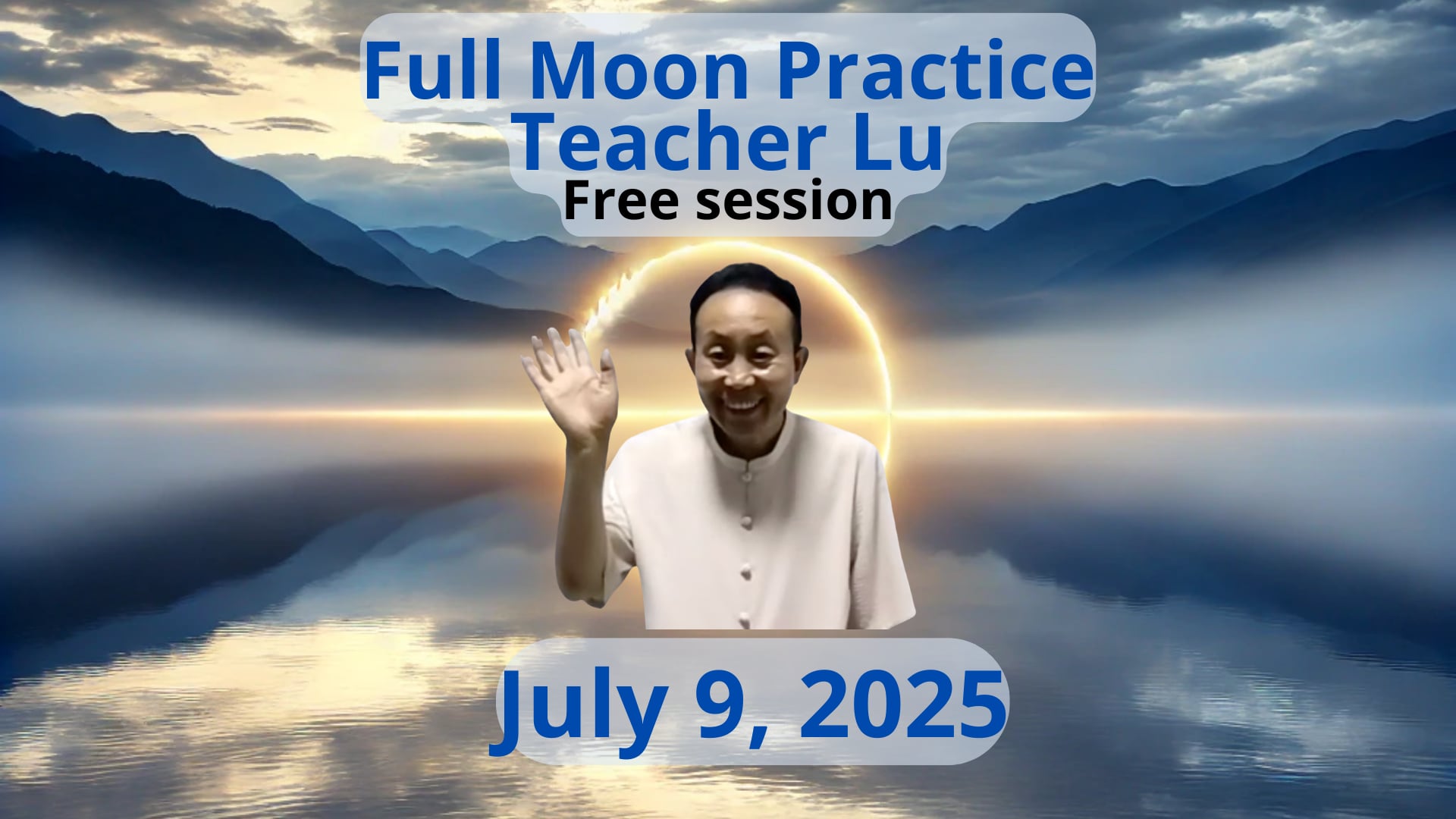 Full Moon Practice
Teacher Lu
Free session

July 9, 2025